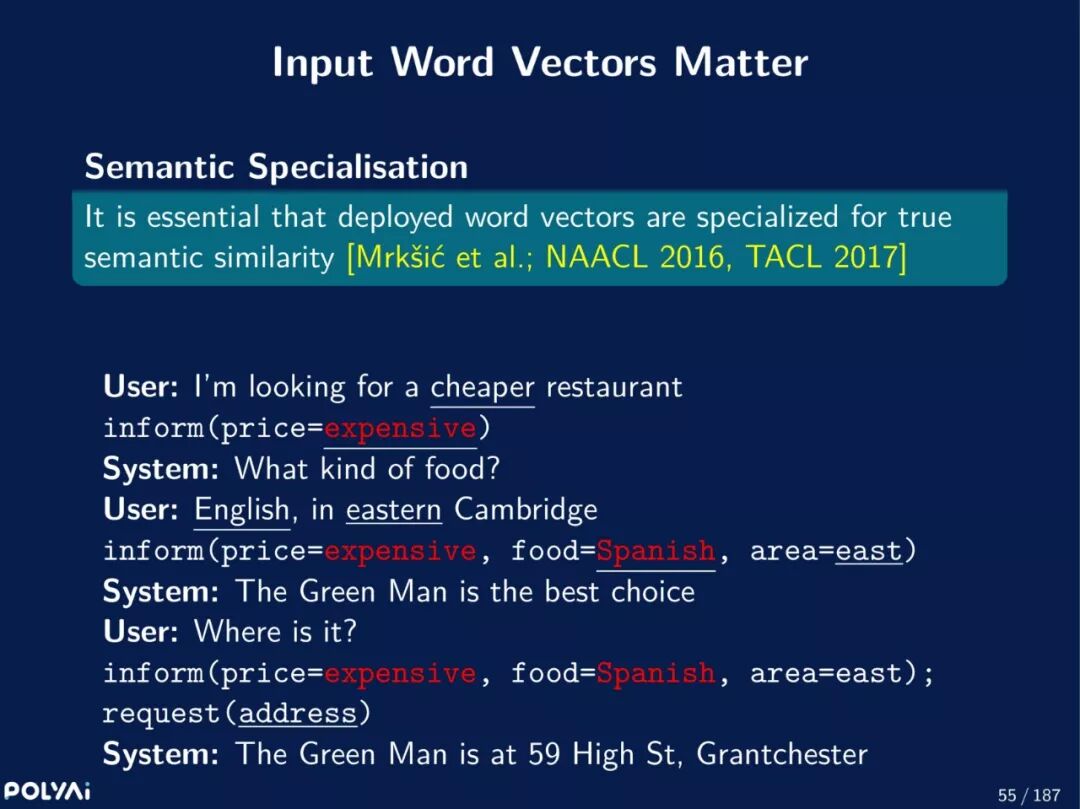 Input Word Vectors Matter

Semantic Specialisation

It is essential that deployed word vectors are specialized for true semantic similarity [Mrkšić et al.; NAACL 2016, TACL 2017]

User: I'm looking for a cheaper restaurant
inform(price=expensive)
System: What kind of food?
User: English, in eastern Cambridge
inform(price=expensive, food=Spanish, area=east)
System: The Green Man is the best choice
User: Where is it?
inform(price=expensive, food=Spanish, area=east);
request(address)
System: The Green Man is at 59 High St, Grantchester

POLYAI

55 / 187